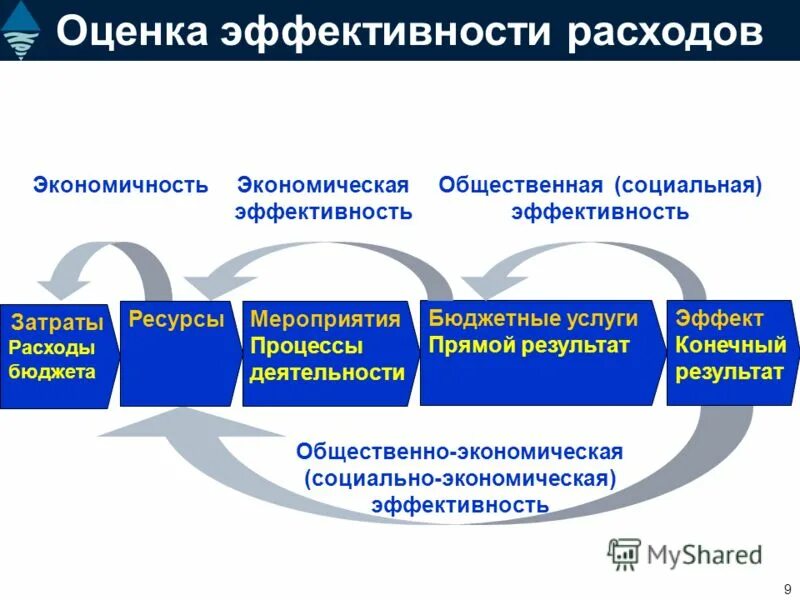 Оценка эффективности расходов

Экономичность

Экономическая эффективность

Общественная (социальная) эффективность

Затраты Расходы бюджета

Ресурсы

Мероприятия Процессы деятельности

Бюджетные услуги Прямой результат

Эффект Конечный результат

Общественно-экономическая (социально-экономическая) эффективность

MyShared

9